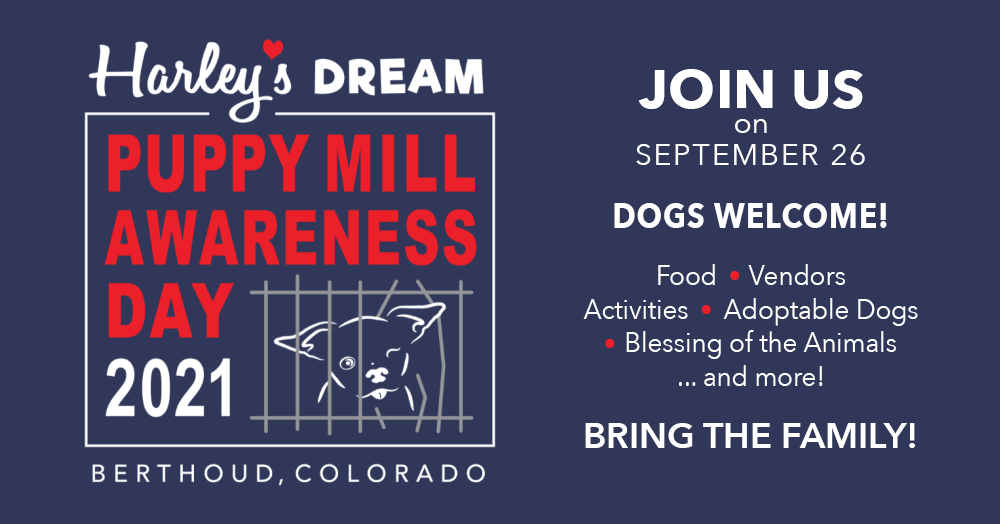 Harley's DREAM

PUPPY MILL AWARENESS DAY 2021

BERTHOUD, COLORADO

JOIN US
on
SEPTEMBER 26

DOGS WELCOME!

Food • Vendors
Activities • Adoptable Dogs
• Blessing of the Animals
... and more!

BRING THE FAMILY!